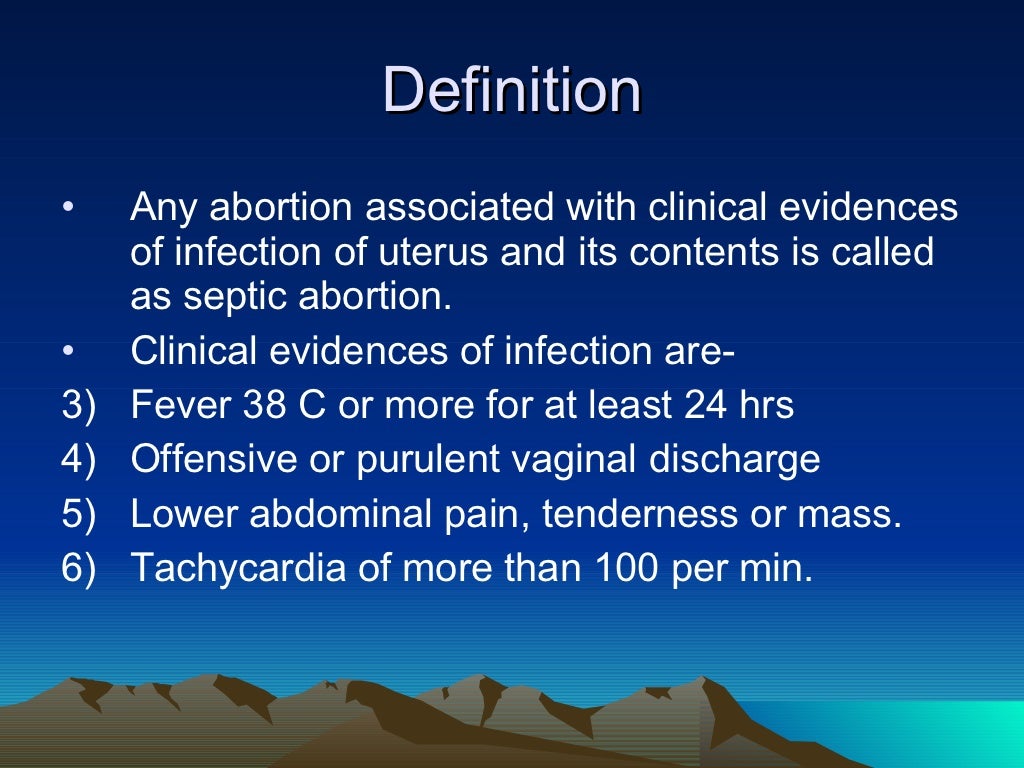 Definition

• Any abortion associated with clinical evidences of infection of uterus and its contents is called as septic abortion.

• Clinical evidences of infection are-

3) Fever 38 C or more for at least 24 hrs

4) Offensive or purulent vaginal discharge

5) Lower abdominal pain, tenderness or mass.

6) Tachycardia of more than 100 per min.